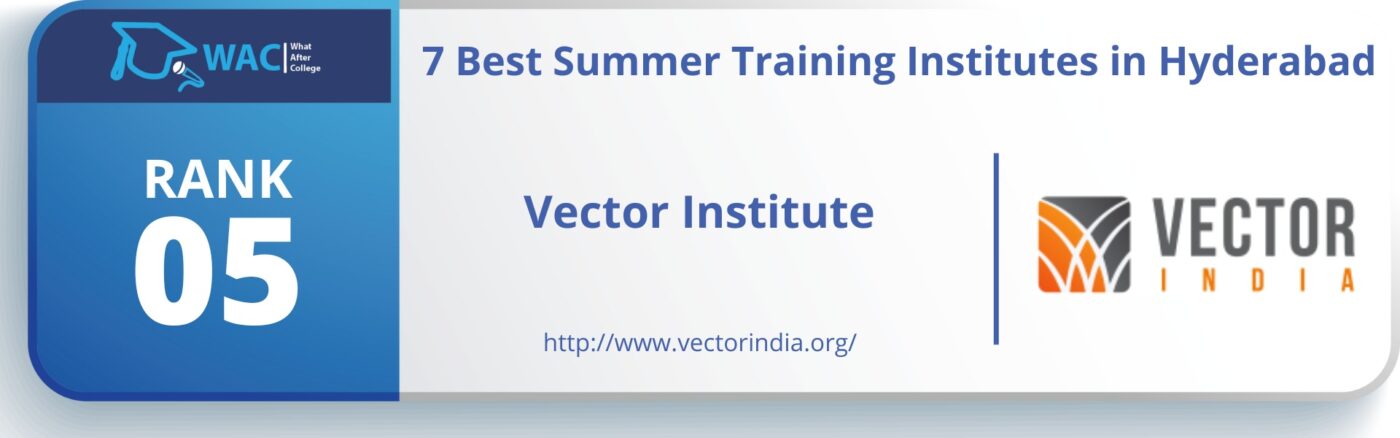 WAC What After College

7 Best Summer Training Institutes in Hyderabad

RANK
05

Vector Institute

http://www.vectorindia.org/

VECTOR
INDIA